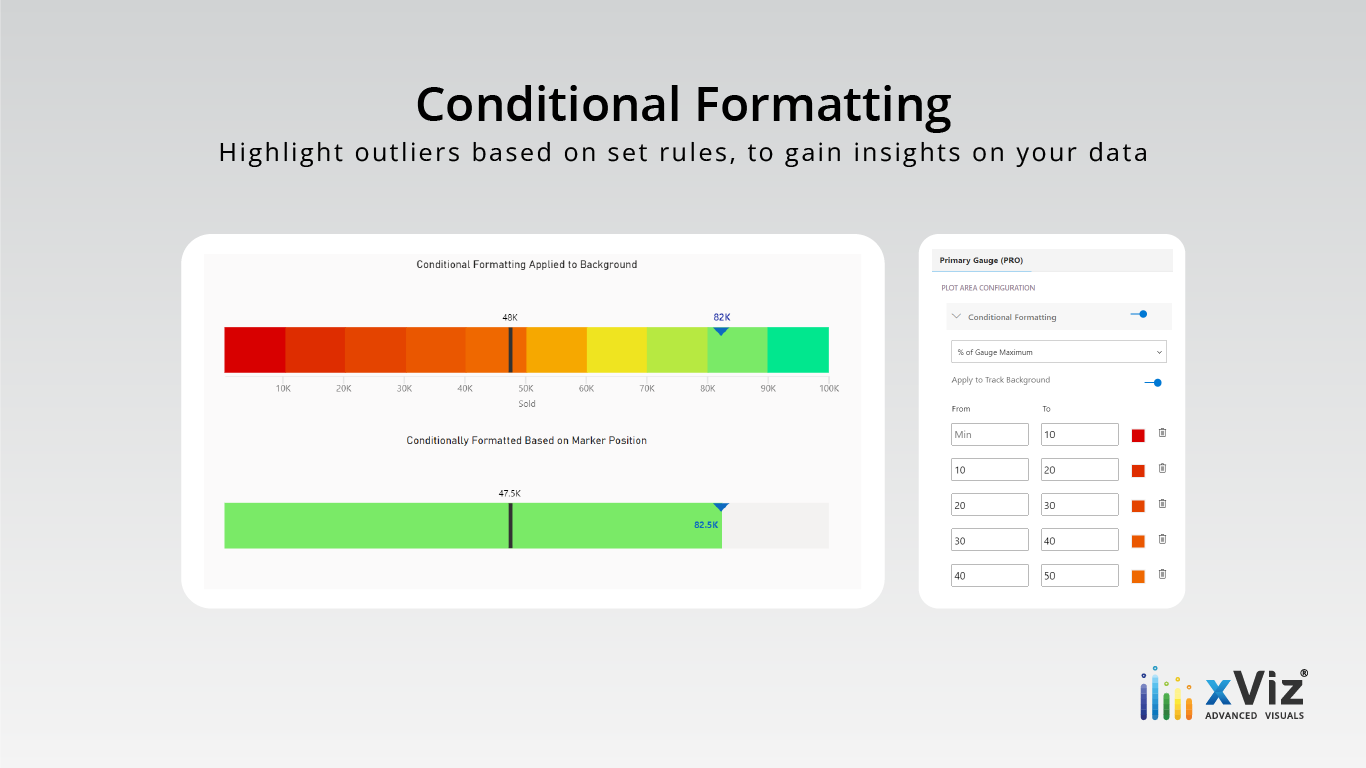 Conditional Formatting
Highlight outliers based on set rules, to gain insights on your data

Conditional Formatting Applied to Background

48K
82K

10K 20K 30K 40K 50K 60K 70K 80K 90K 100K
Sold

Conditionally Formatted Based on Marker Position

47.5K
82.5K

Primary Gauge (PRO)

PLOT AREA CONFIGURATION

Conditional Formatting

% of Gauge Maximum

Apply to Track Background

| From | To |
|---|---|
| Min | 10 |
| 10 | 20 |
| 20 | 30 |
| 30 | 40 |
| 40 | 50 |

xViz®
ADVANCED VISUALS